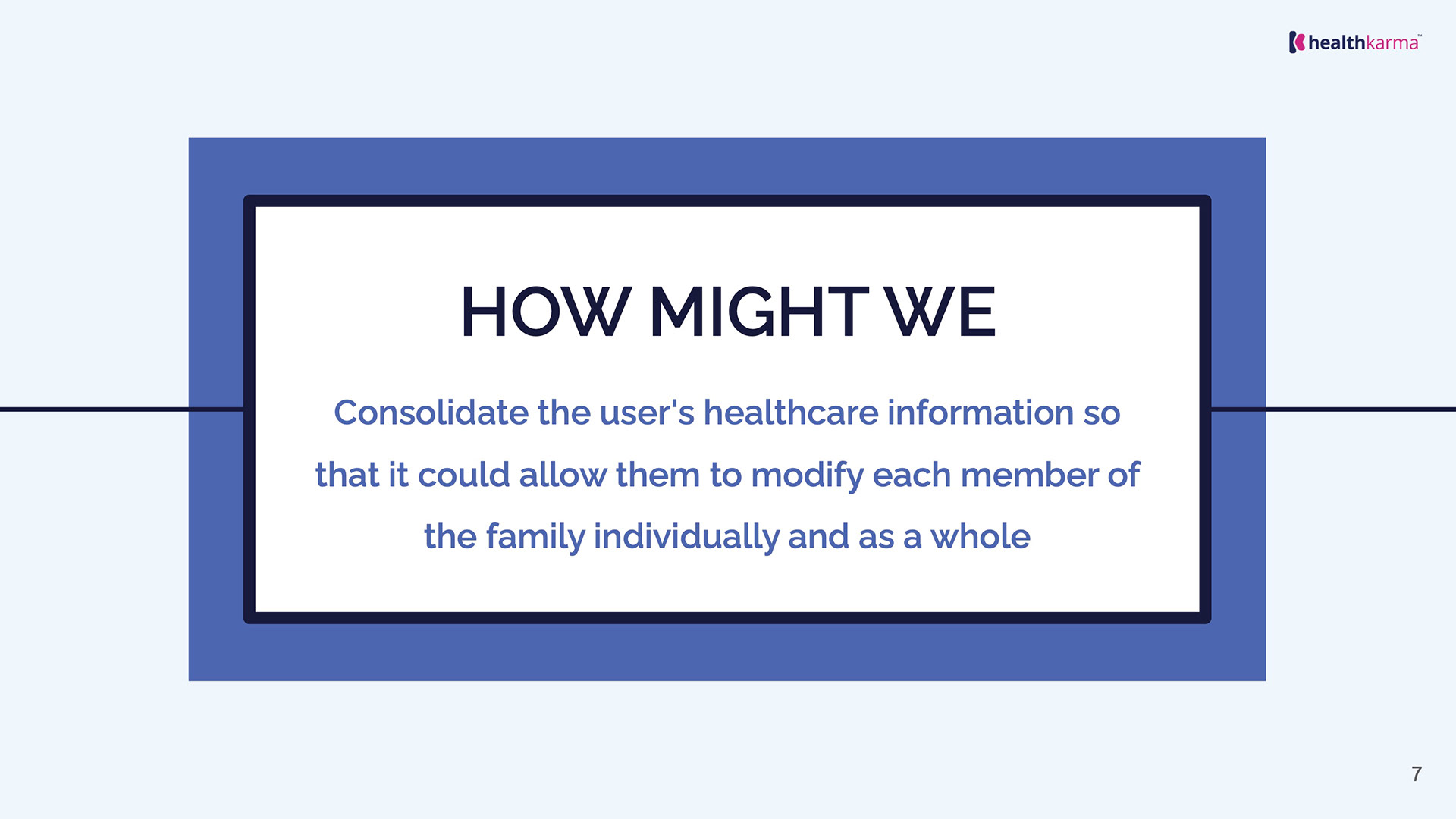 healthkarma™

HOW MIGHT WE

Consolidate the user's healthcare information so that it could allow them to modify each member of the family individually and as a whole

7